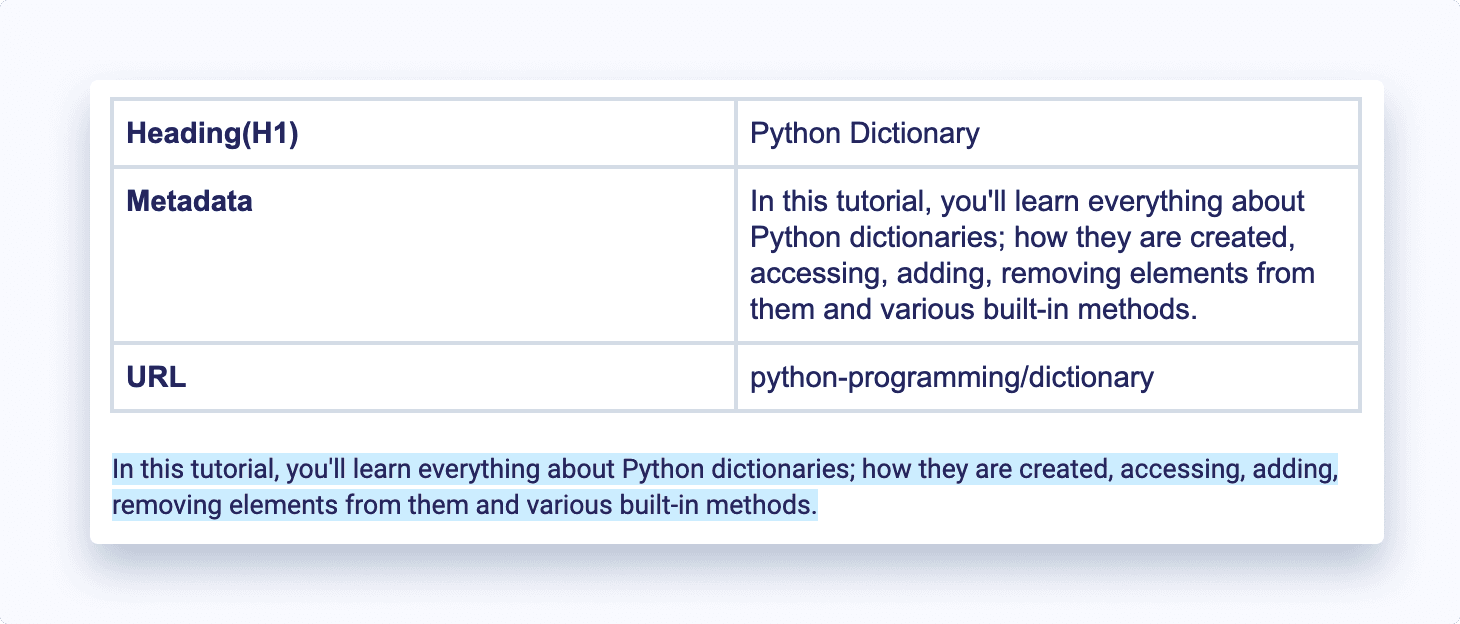 | Heading(H1) | Python Dictionary |
|---|---|
| Metadata | In this tutorial, you'll learn everything about Python dictionaries; how they are created, accessing, adding, removing elements from them and various built-in methods. |
| URL | python-programming/dictionary |

In this tutorial, you'll learn everything about Python dictionaries; how they are created, accessing, adding, removing elements from them and various built-in methods.